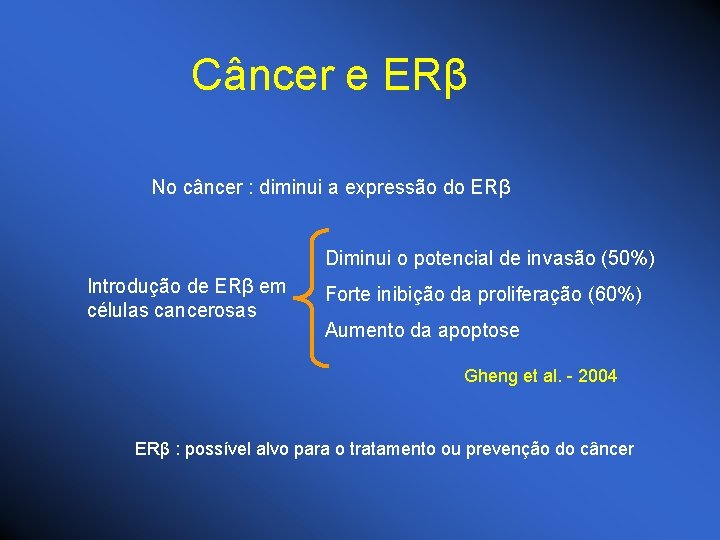 Câncer e ERβ

No câncer : diminui a expressão do ERβ

Introdução de ERβ em células cancerosas

Diminui o potencial de invasão (50%)
Forte inibição da proliferação (60%)
Aumento da apoptose

Gheng et al. - 2004

ERβ : possível alvo para o tratamento ou prevenção do câncer